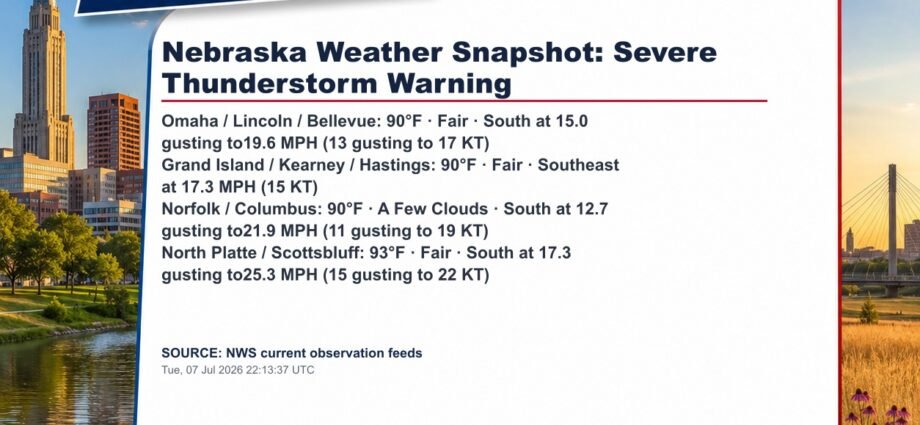 Nebraska Weather Snapshot: Severe Thunderstorm Warning

Omaha / Lincoln / Bellevue: 90°F · Fair · South at 15.0 gusting to19.6 MPH (13 gusting to 17 KT)
Grand Island / Kearney / Hastings: 90°F · Fair · Southeast at 17.3 MPH (15 KT)
Norfolk / Columbus: 90°F · A Few Clouds · South at 12.7 gusting to21.9 MPH (11 gusting to 19 KT)
North Platte / Scottsbluff: 93°F · Fair · South at 17.3 gusting to25.3 MPH (15 gusting to 22 KT)

SOURCE: NWS current observation feeds
Tue, 07 Jul 2026 22:13:37 UTC